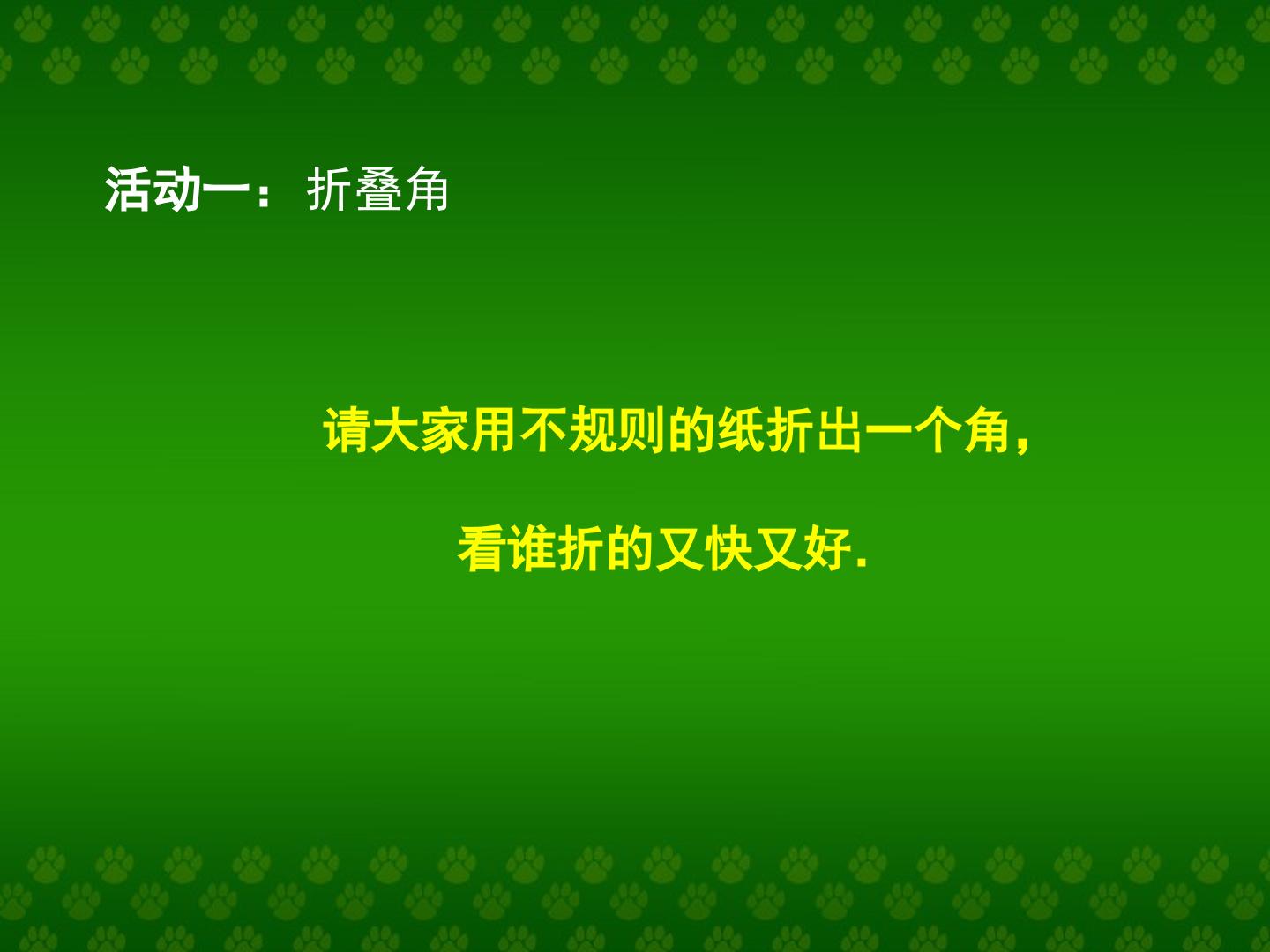 活动一：折叠角

请大家用不规则的纸折出一个角，

看谁折的又快又好.